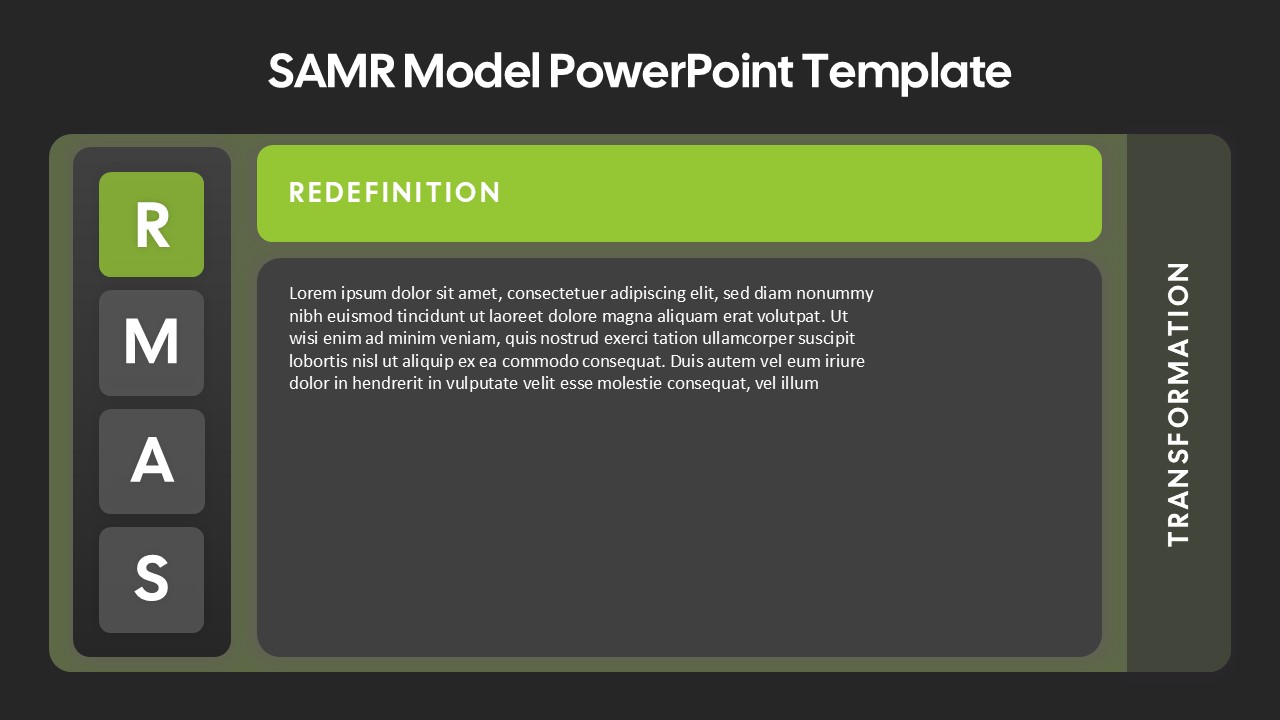 SAMR Model PowerPoint Template

R

M

A

S

REDEFINITION

Lorem ipsum dolor sit amet, consectetuer adipiscing elit, sed diam nonummy nibh euismod tincidunt ut laoreet dolore magna aliquam erat volutpat. Ut wisi enim ad minim veniam, quis nostrud exerci tation ullamcorper suscipit lobortis nisl ut aliquip ex ea commodo consequat. Duis autem vel eum iriure dolor in hendrerit in vulputate velit esse molestie consequat, vel illum

TRANSFORMATION